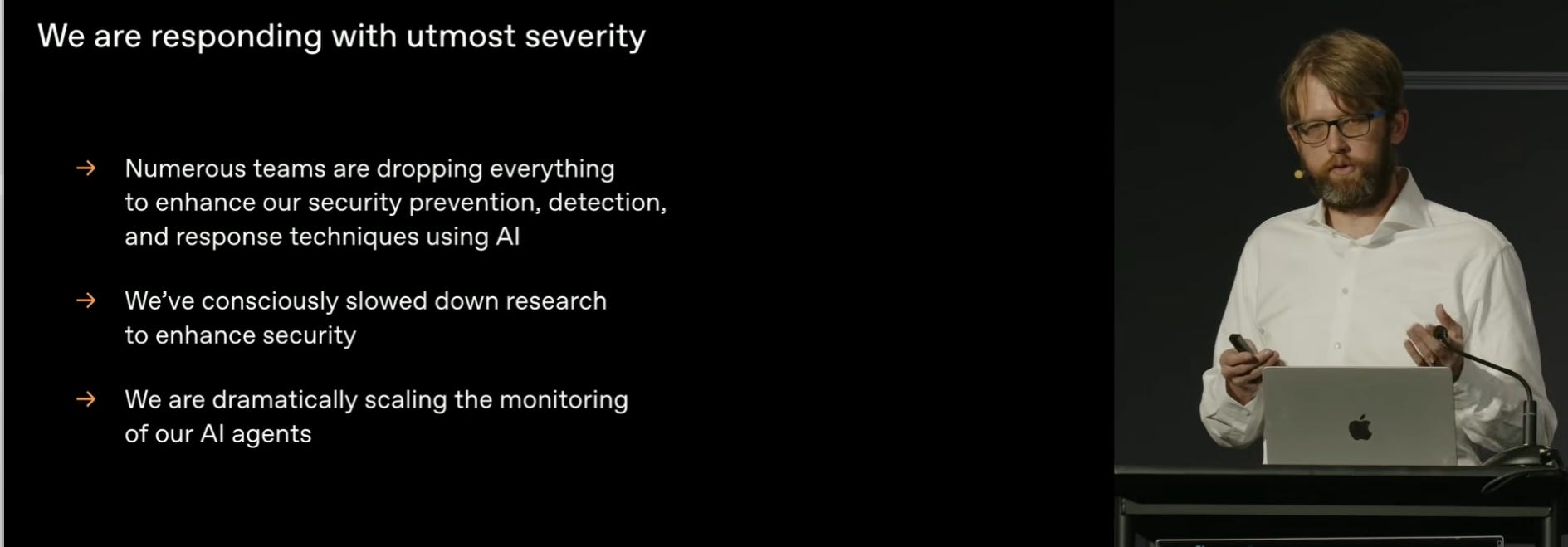 We are responding with utmost severity

→ Numerous teams are dropping everything to enhance our security prevention, detection, and response techniques using AI

→ We've consciously slowed down research to enhance security

→ We are dramatically scaling the monitoring of our AI agents